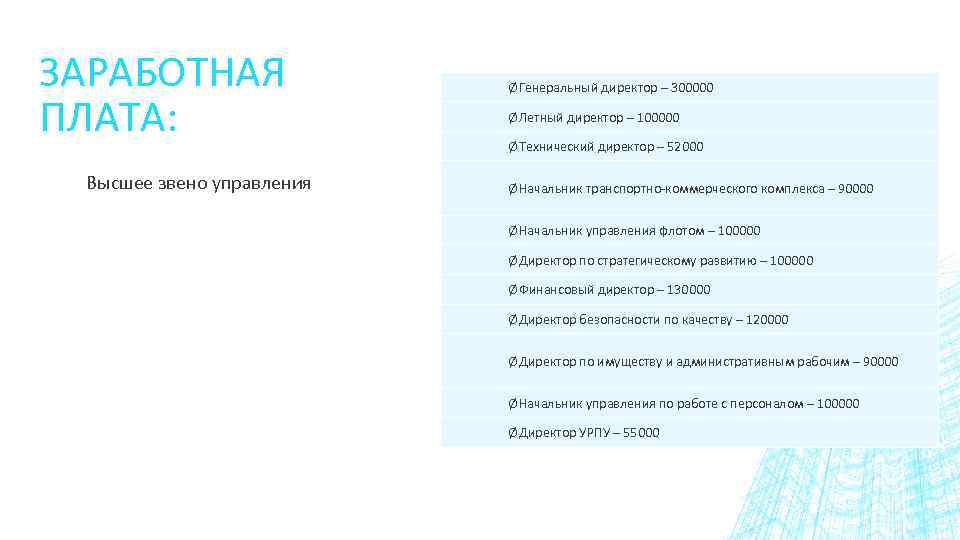 ЗАРАБОТНАЯ ПЛАТА:

Высшее звено управления

ØГенеральный директор – 300000

ØЛетный директор – 100000

ØТехнический директор – 52000

ØНачальник транспортно-коммерческого комплекса – 90000

ØНачальник управления флотом – 100000

ØДиректор по стратегическому развитию – 100000

ØФинансовый директор – 130000

ØДиректор безопасности по качеству – 120000

ØДиректор по имуществу и административным рабочим – 90000

ØНачальник управления по работе с персоналом – 100000

ØДиректор УРПУ – 55000